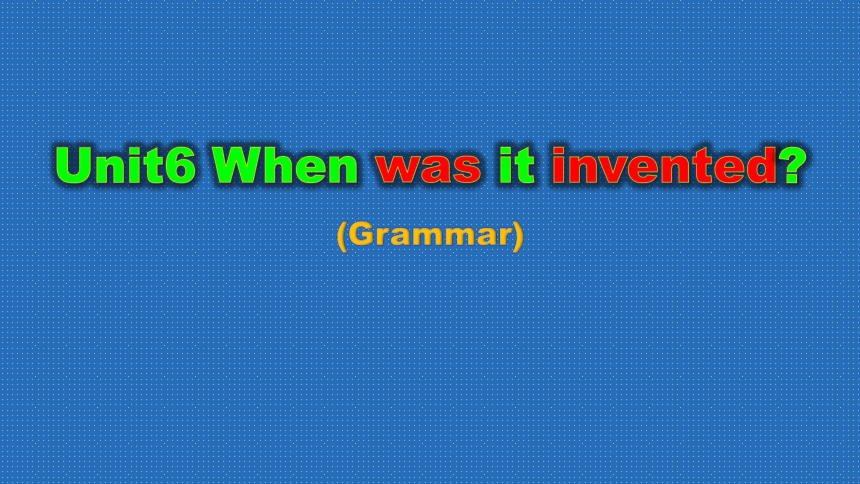 Unit6 When was it invented?

(Grammar)